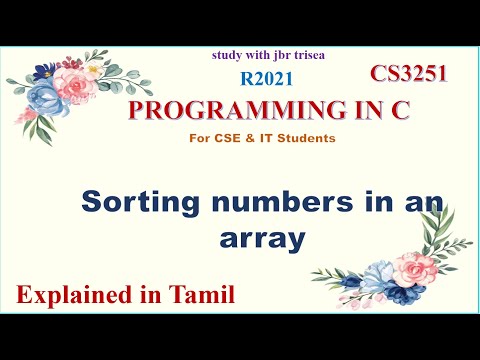 study with jbr trisea

R2021

CS3251

PROGRAMMING IN C

For CSE & IT Students

Sorting numbers in an array

Explained in Tamil